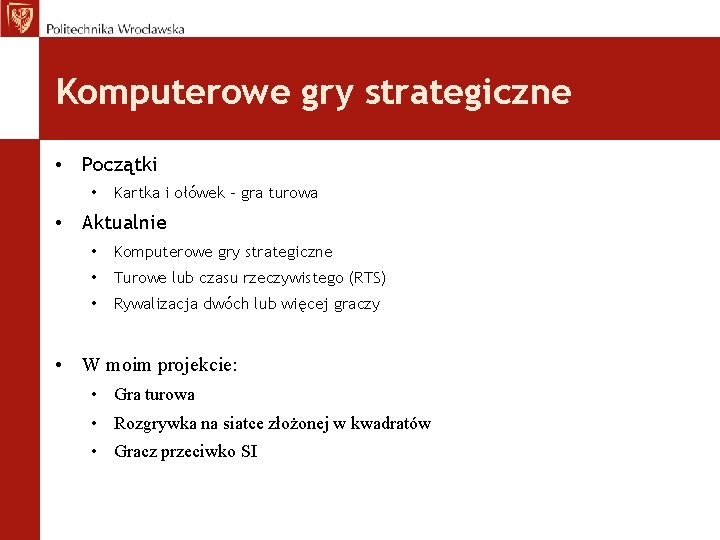 Politechnika Wrocławska

Komputerowe gry strategiczne

• Początki
  • Kartka i ołówek – gra turowa
• Aktualnie
  • Komputerowe gry strategiczne
  • Turowe lub czasu rzeczywistego (RTS)
  • Rywalizacja dwóch lub więcej graczy

• W moim projekcie:
  • Gra turowa
  • Rozgrywka na siatce złożonej w kwadratów
  • Gracz przeciwko SI